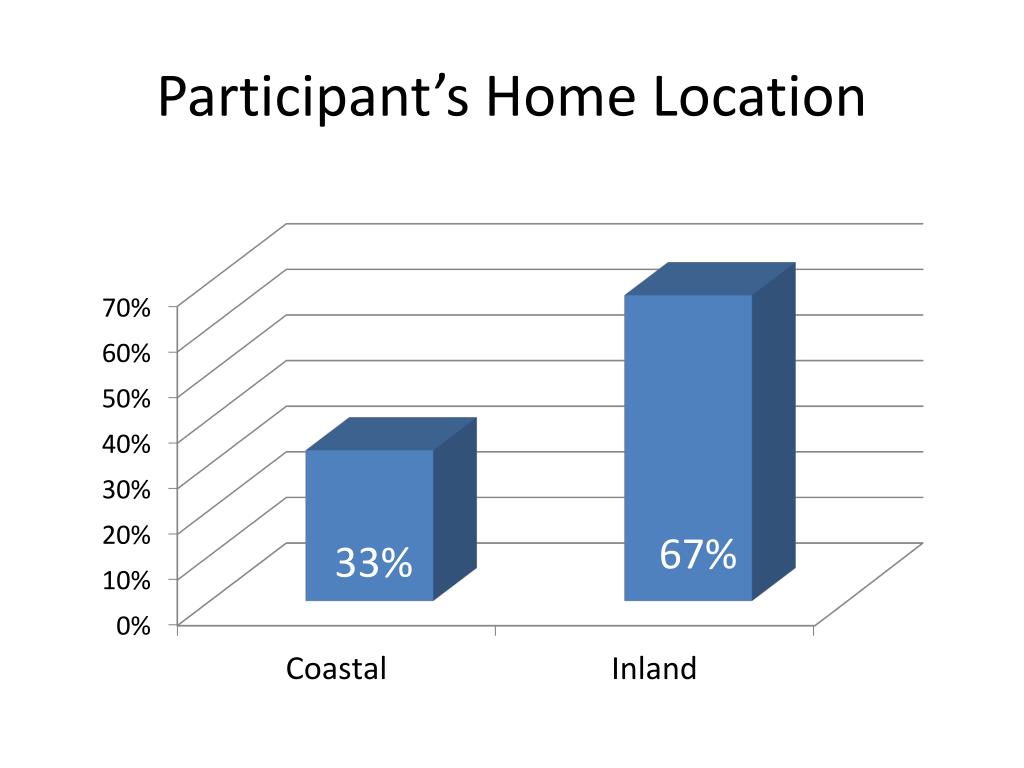 Participant’s Home Location

70%
60%
50%
40%
30%
20%
10%
0%

33%

67%

Coastal

Inland